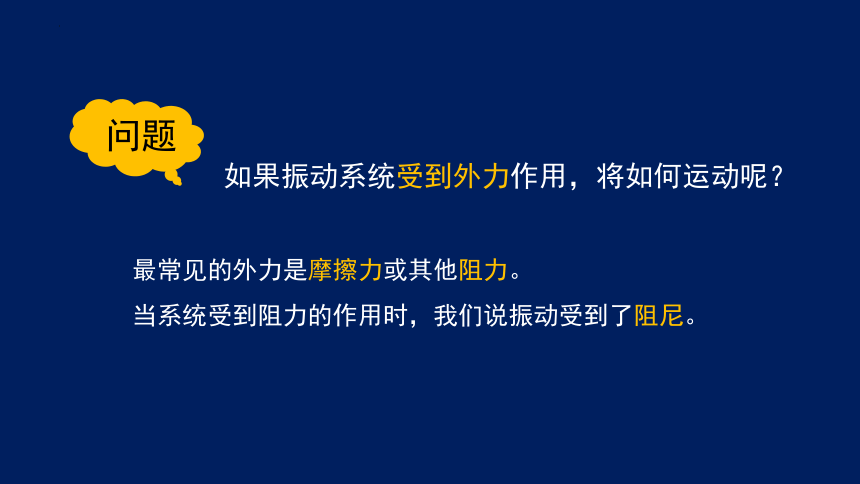 问题

如果振动系统受到外力作用，将如何运动呢？

最常见的外力是摩擦力或其他阻力。

当系统受到阻力的作用时，我们说振动受到了阻尼。